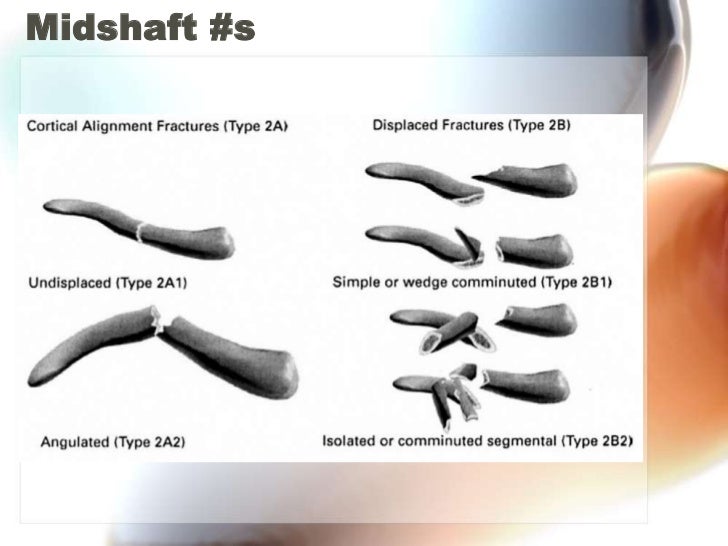 Midshaft #s

Cortical Alignment Fractures (Type 2A)

Undisplaced (Type 2A1)

Angulated (Type 2A2)

Displaced Fractures (Type 2B)

Simple or wedge comminuted (Type 2B1)

Isolated or comminuted segmental (Type 2B2)